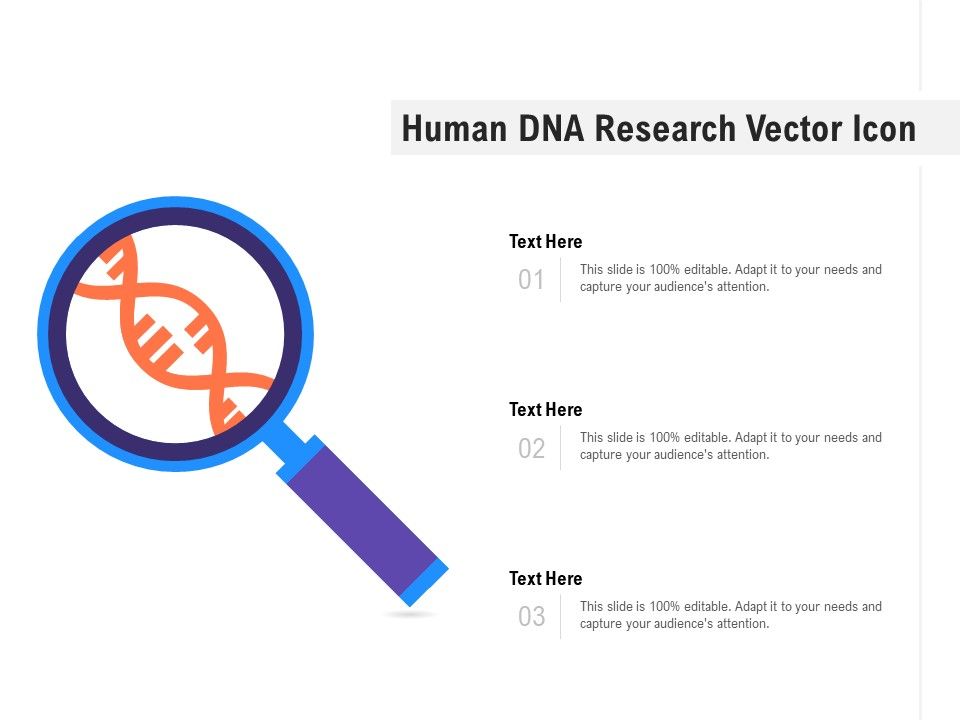 Human DNA Research Vector Icon

Text Here

01 This slide is 100% editable. Adapt it to your needs and capture your audience's attention.

Text Here

02 This slide is 100% editable. Adapt it to your needs and capture your audience's attention.

Text Here

03 This slide is 100% editable. Adapt it to your needs and capture your audience's attention.